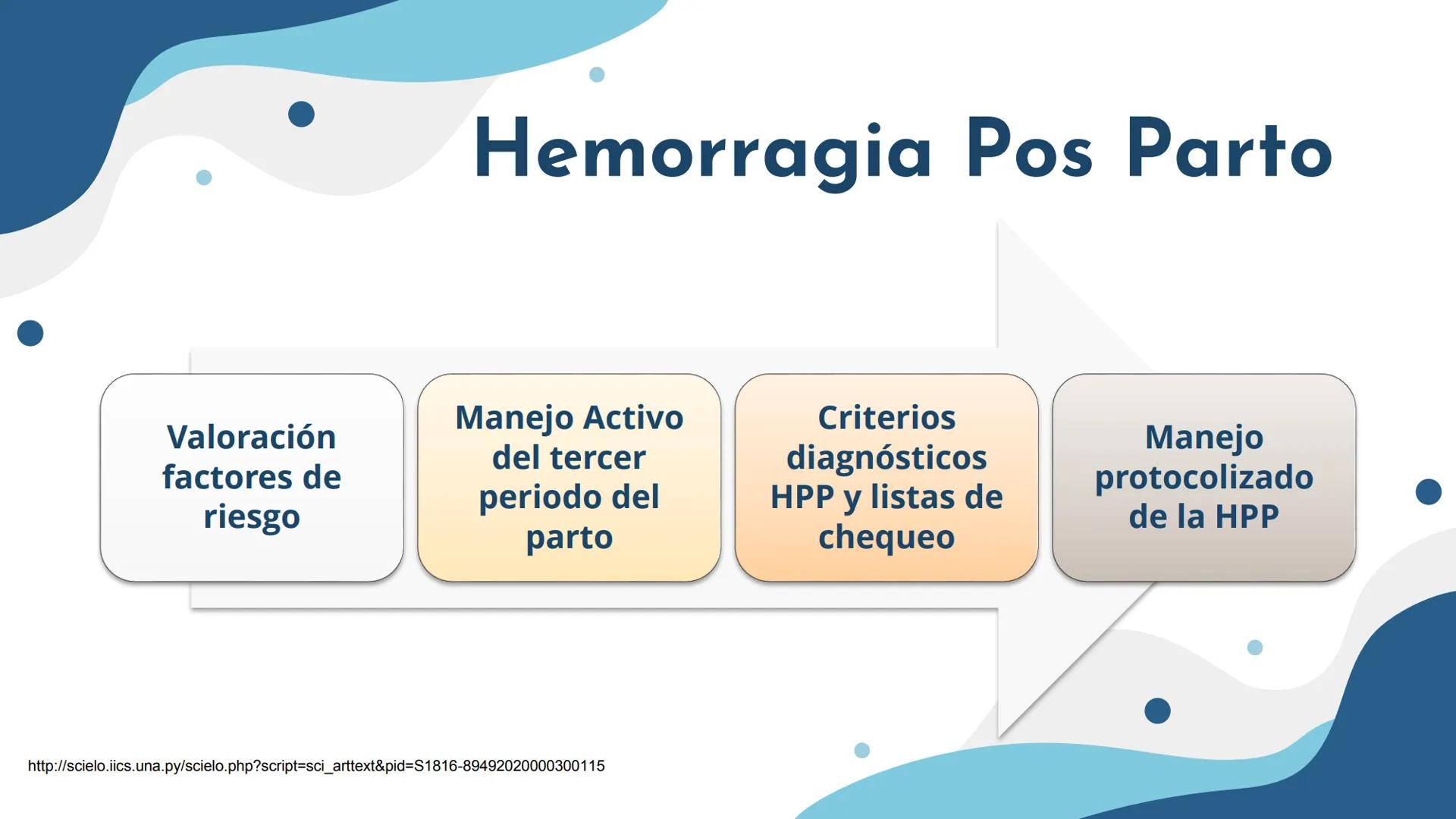 Hemorragia Pos Parto

Valoración factores de riesgo

Manejo Activo del tercer periodo del parto

Criterios diagnósticos HPP y listas de chequeo

Manejo protocolizado de la HPP

http://scielo.iics.una.py/scielo.php?script=sci_arttext&pid=S1816-89492020000300115